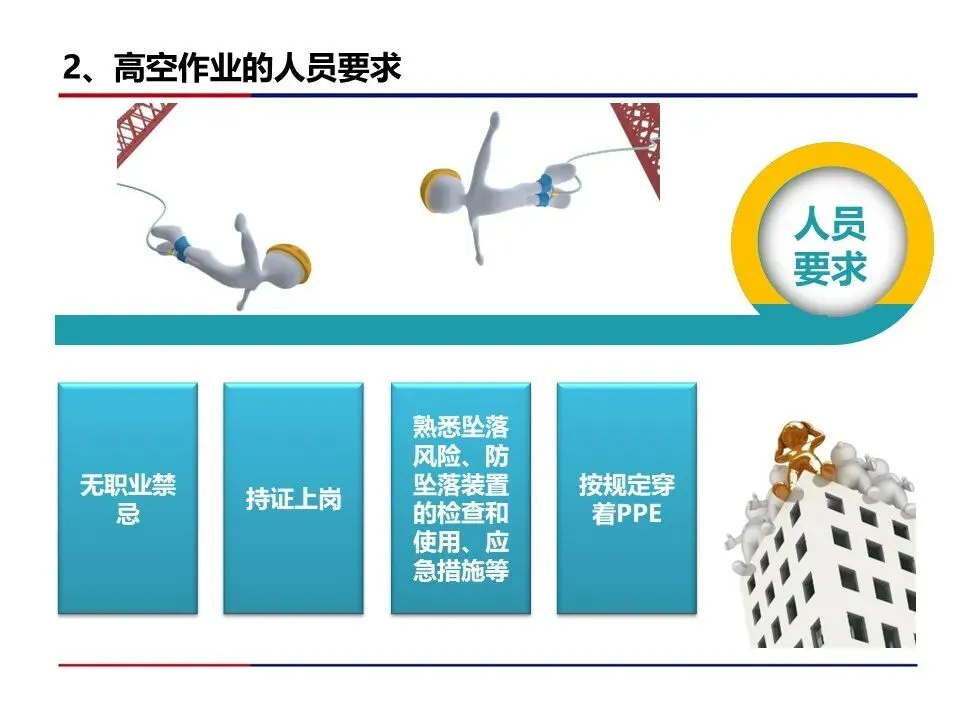 2、高空作业的人员要求

人员要求

无职业禁忌

持证上岗

熟悉坠落风险、防坠落装置的检查和使用、应急措施等

按规定穿着PPE